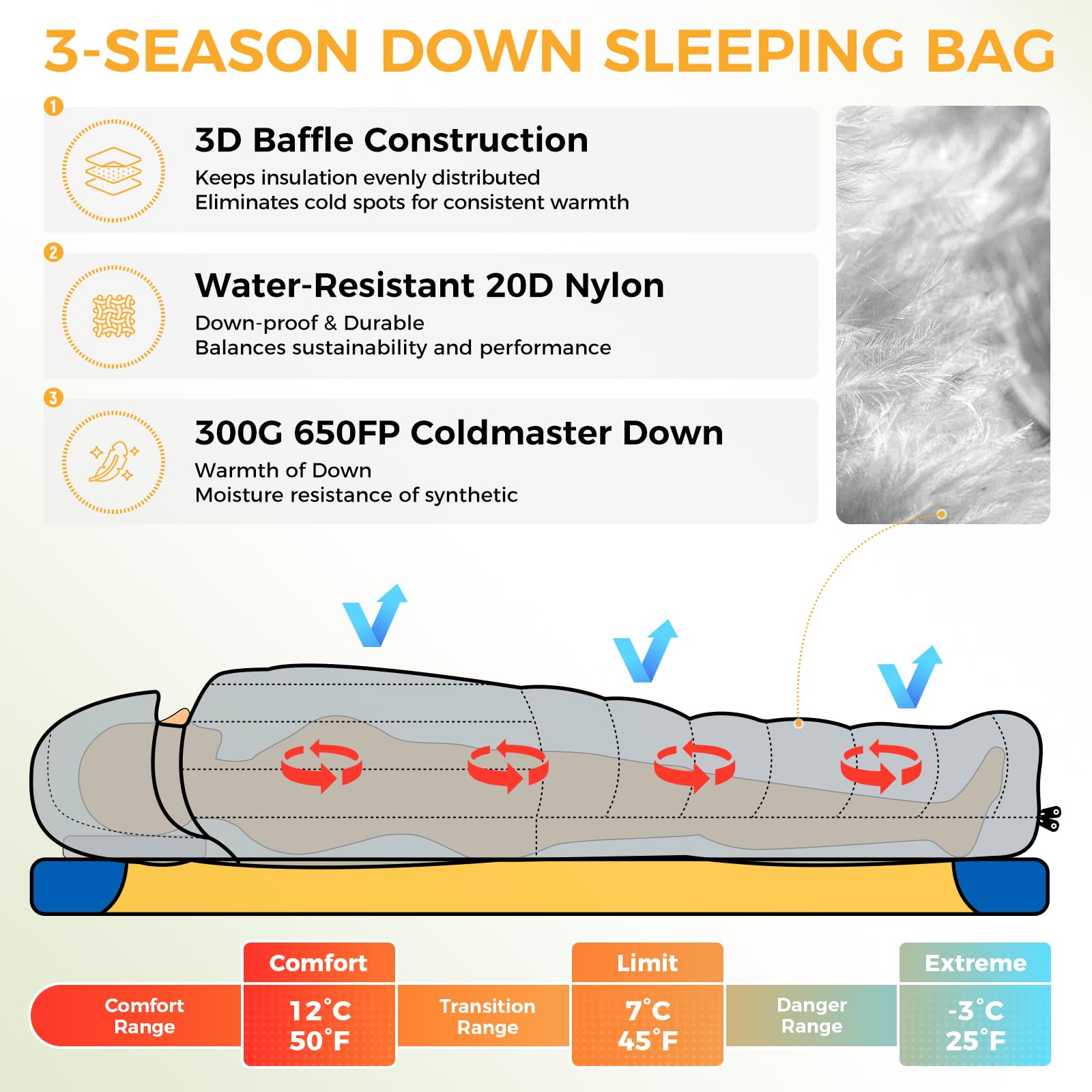 3-SEASON DOWN SLEEPING BAG

1

3D Baffle Construction

Keeps insulation evenly distributed
Eliminates cold spots for consistent warmth

2

Water-Resistant 20D Nylon

Down-proof & Durable
Balances sustainability and performance

3

300G 650FP Coldmaster Down

Warmth of Down
Moisture resistance of synthetic

Comfort Range

Comfort
12°C
50°F

Transition Range

Limit
7°C
45°F

Danger Range

Extreme
-3°C
25°F